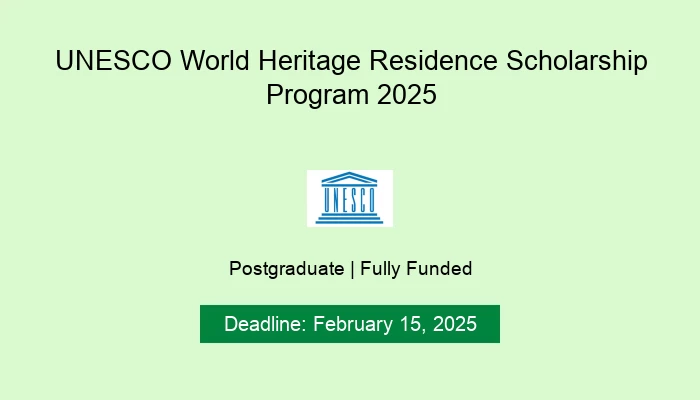 UNESCO World Heritage Residence Scholarship Program 2025

UNESCO

Postgraduate | Fully Funded

Deadline: February 15, 2025